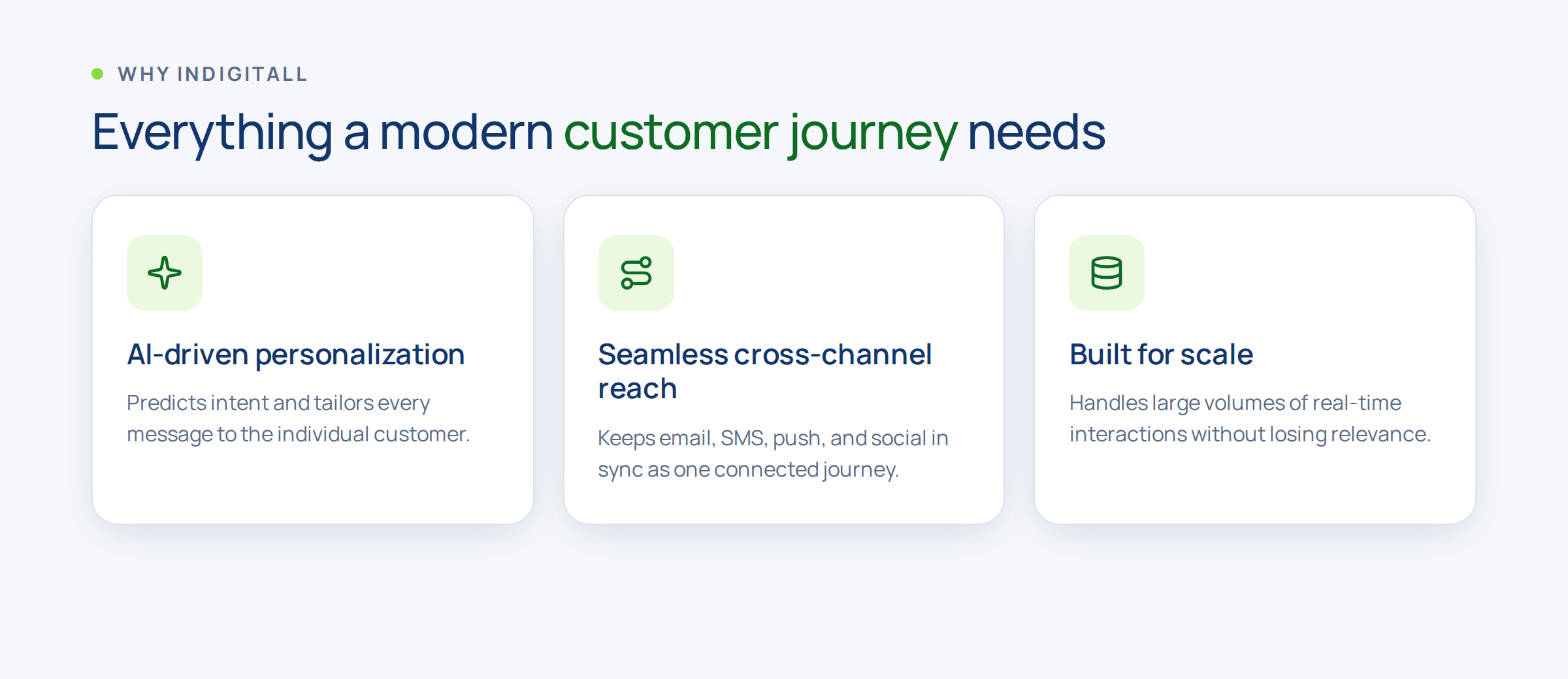 WHY INDIGITALL

Everything a modern customer journey needs

AI-driven personalization

Predicts intent and tailors every message to the individual customer.

Seamless cross-channel reach

Keeps email, SMS, push, and social in sync as one connected journey.

Built for scale

Handles large volumes of real-time interactions without losing relevance.